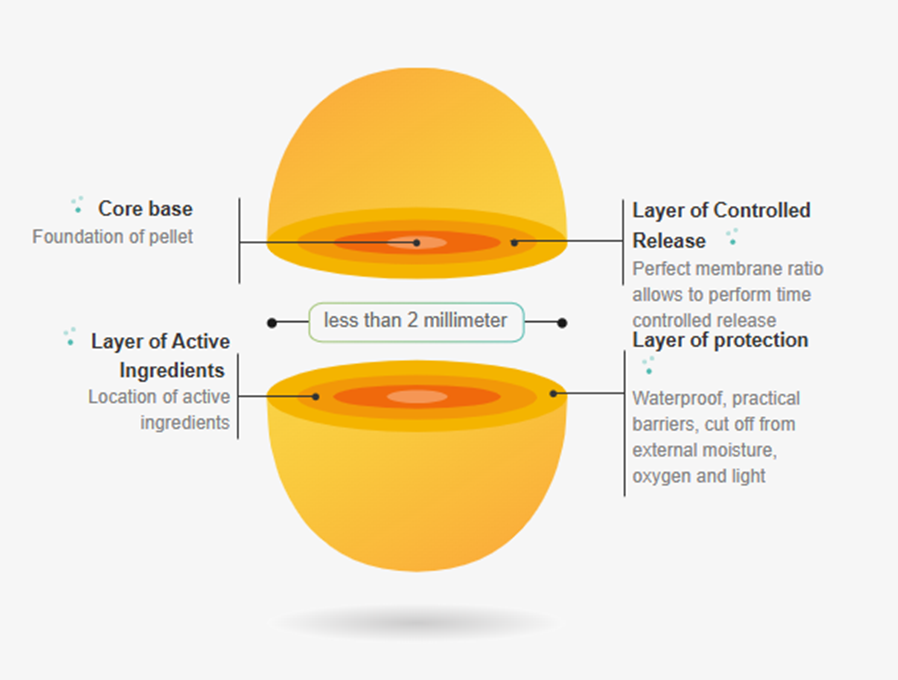 Core base
Foundation of pellet

Layer of Controlled Release
Perfect membrane ratio allows to perform time controlled release

less than 2 millimeter

Layer of Active Ingredients
Location of active ingredients

Layer of protection
Waterproof, practical barriers, cut off from external moisture, oxygen and light